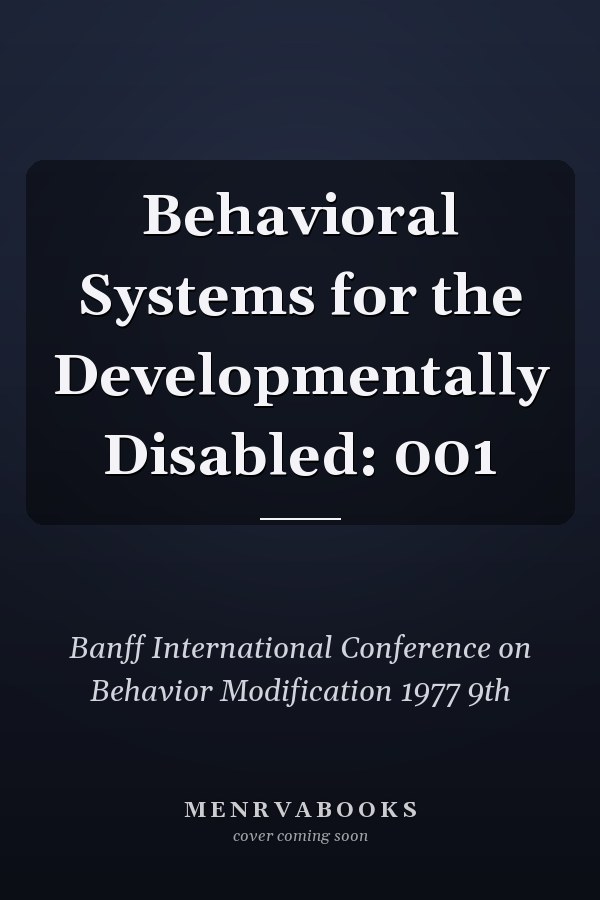 Behavioral Systems for the Developmentally Disabled: 001

Banff International Conference on Behavior Modification 1977 9th

MENRVABOOKS
cover coming soon